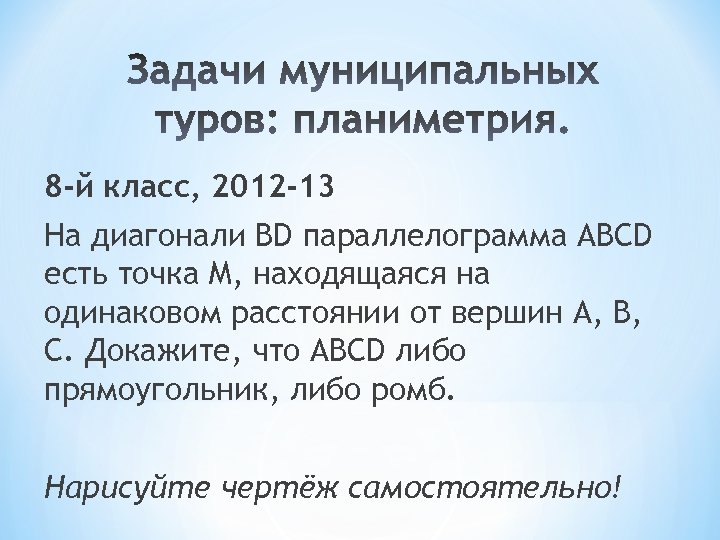 Задачи муниципальных туров: планиметрия.

8-й класс, 2012-13

На диагонали BD параллелограмма ABCD есть точка M, находящаяся на одинаковом расстоянии от вершин A, B, C. Докажите, что ABCD либо прямоугольник, либо ромб.

Нарисуйте чертёж самостоятельно!